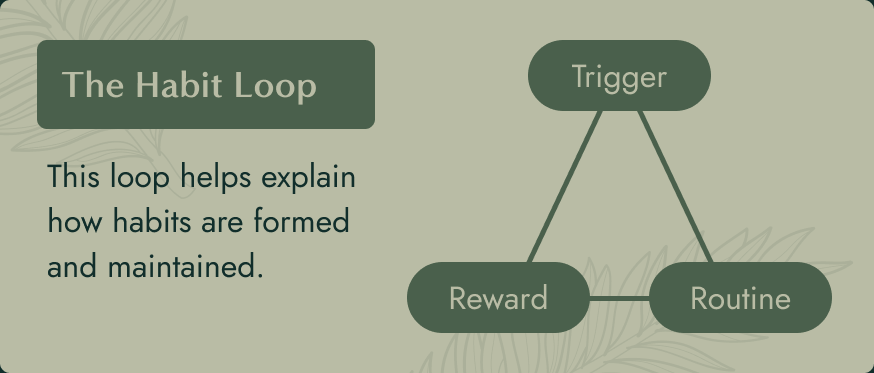 The Habit Loop

This loop helps explain how habits are formed and maintained.

Trigger

Reward

Routine